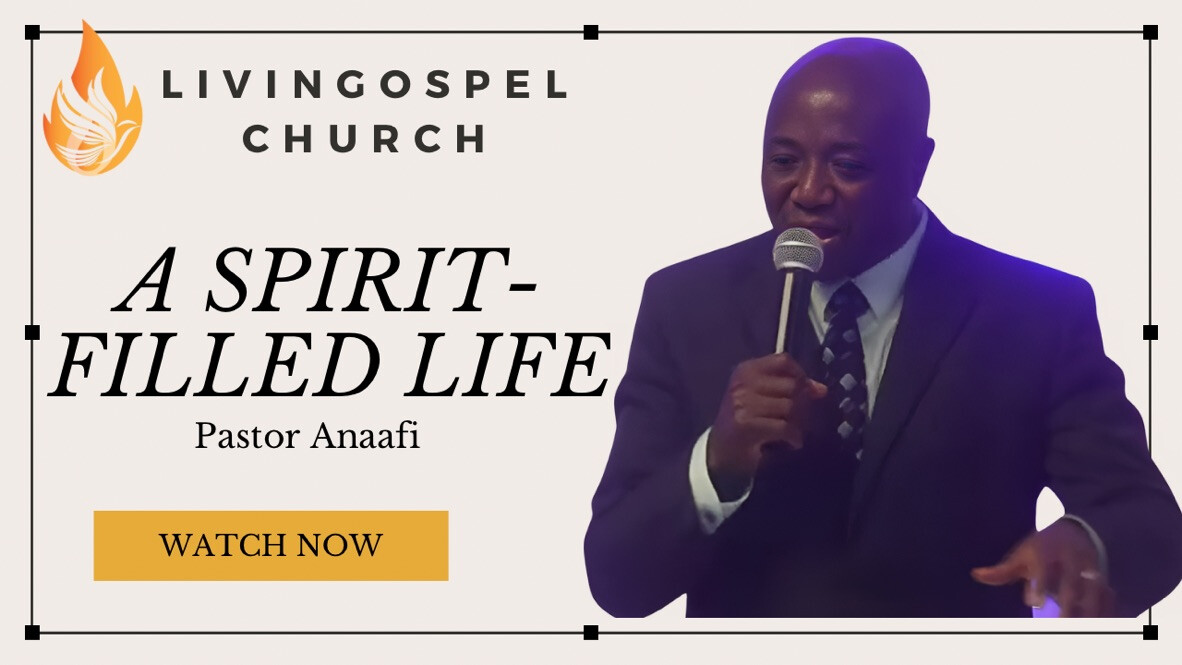 LIVINGOSPEL CHURCH

A SPIRIT-FILLED LIFE

Pastor Anaafi

WATCH NOW